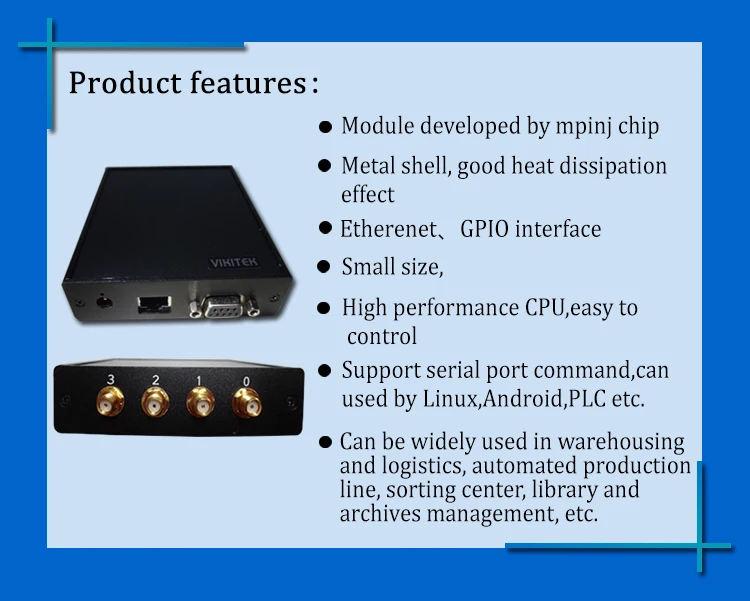 Product features:

VIKITEK

3 2 1 0

● Module developed by mpinj chip

● Metal shell, good heat dissipation effect

● Etherenet、 GPIO interface

● Small size,

● High performance CPU,easy to control

● Support serial port command,can used by Linux,Android,PLC etc.

● Can be widely used in warehousing and logistics, automated production line, sorting center, library and archives management, etc.